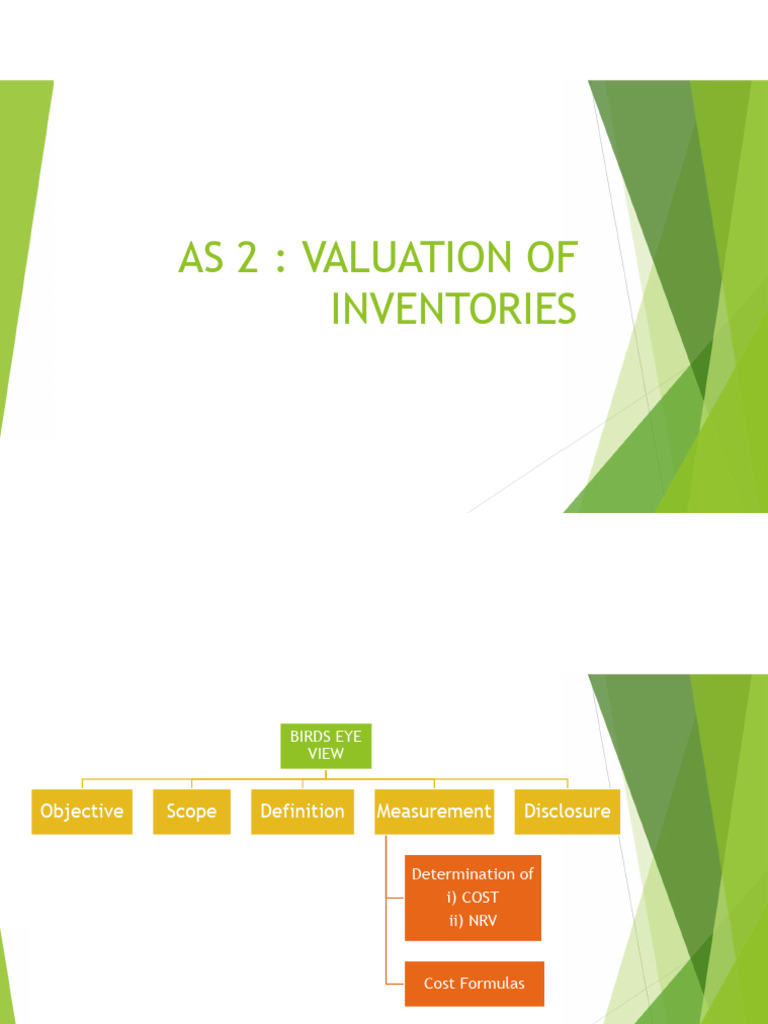 AS 2 : VALUATION OF INVENTORIES

BIRDS EYE VIEW

Objective

Scope

Definition

Measurement

Disclosure

Determination of
i) COST
ii) NRV

Cost Formulas